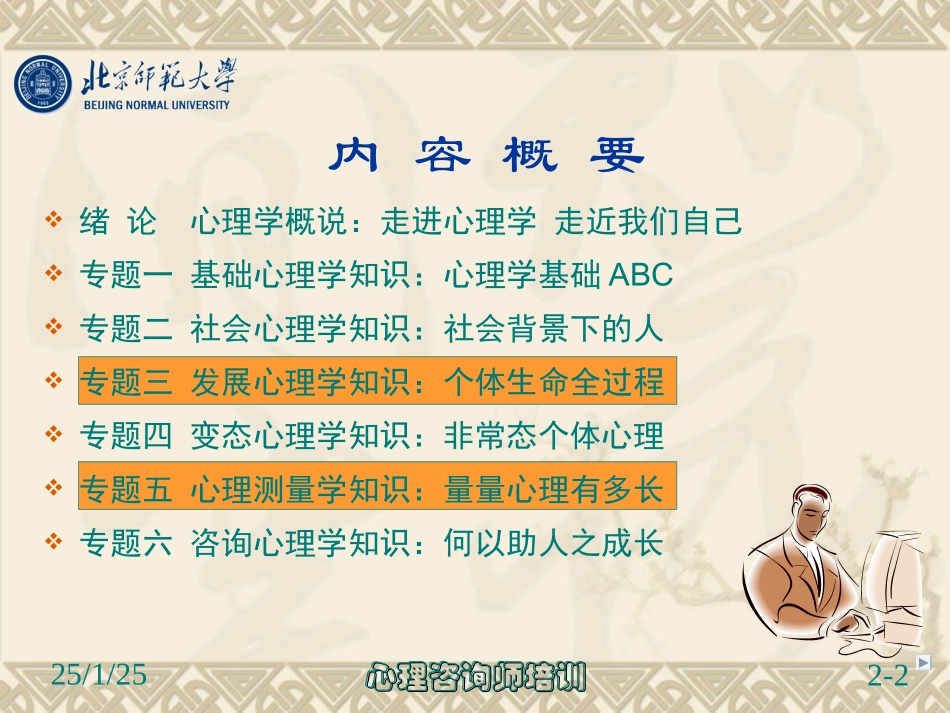 北京師範大學
BEIJING NORMAL UNIVERSITY

内 容 概 要

❖ 绪 论 心理学概说：走进心理学 走近我们自己
❖ 专题一 基础心理学知识：心理学基础 ABC
❖ 专题二 社会心理学知识：社会背景下的人
❖ 专题三 发展心理学知识：个体生命全过程
❖ 专题四 变态心理学知识：非常态个体心理
❖ 专题五 心理测量学知识：量量心理有多长
❖ 专题六 咨询心理学知识：何以助人之成长

25/1/25 心理咨询师培训 2-2